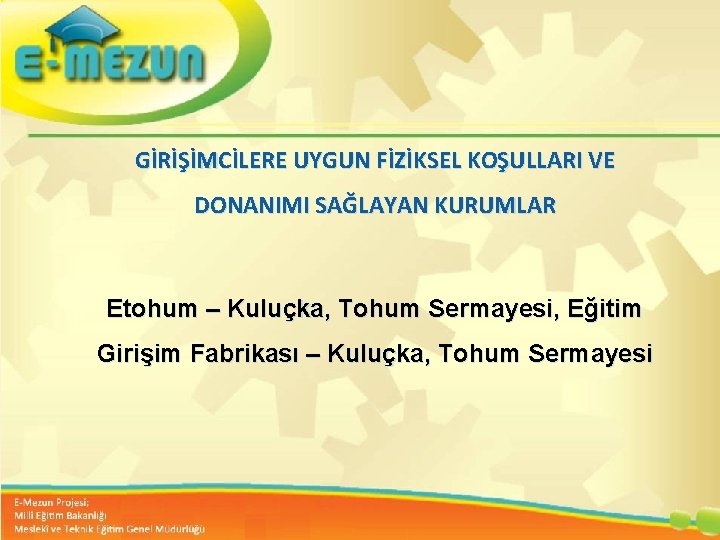 E-MEZUN

GİRİŞİMCİLERE UYGUN FİZİKSEL KOŞULLARI VE DONANIMI SAĞLAYAN KURUMLAR

Etohum – Kuluçka, Tohum Sermayesi, Eğitim

Girişim Fabrikası – Kuluçka, Tohum Sermayesi

E-Mezun Projesi;
Milli Eğitim Bakanlığı
Mesleki ve Teknik Eğitim Genel Müdürlüğü